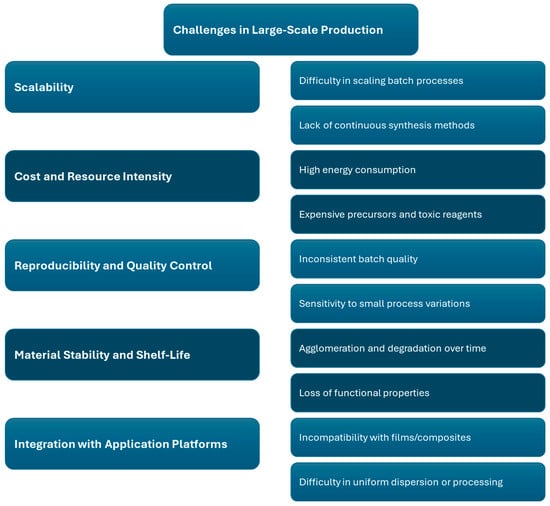 Challenges in Large-Scale Production

Scalability

Difficulty in scaling batch processes

Lack of continuous synthesis methods

Cost and Resource Intensity

High energy consumption

Expensive precursors and toxic reagents

Reproducibility and Quality Control

Inconsistent batch quality

Sensitivity to small process variations

Material Stability and Shelf-Life

Agglomeration and degradation over time

Loss of functional properties

Integration with Application Platforms

Incompatibility with films/composites

Difficulty in uniform dispersion or processing